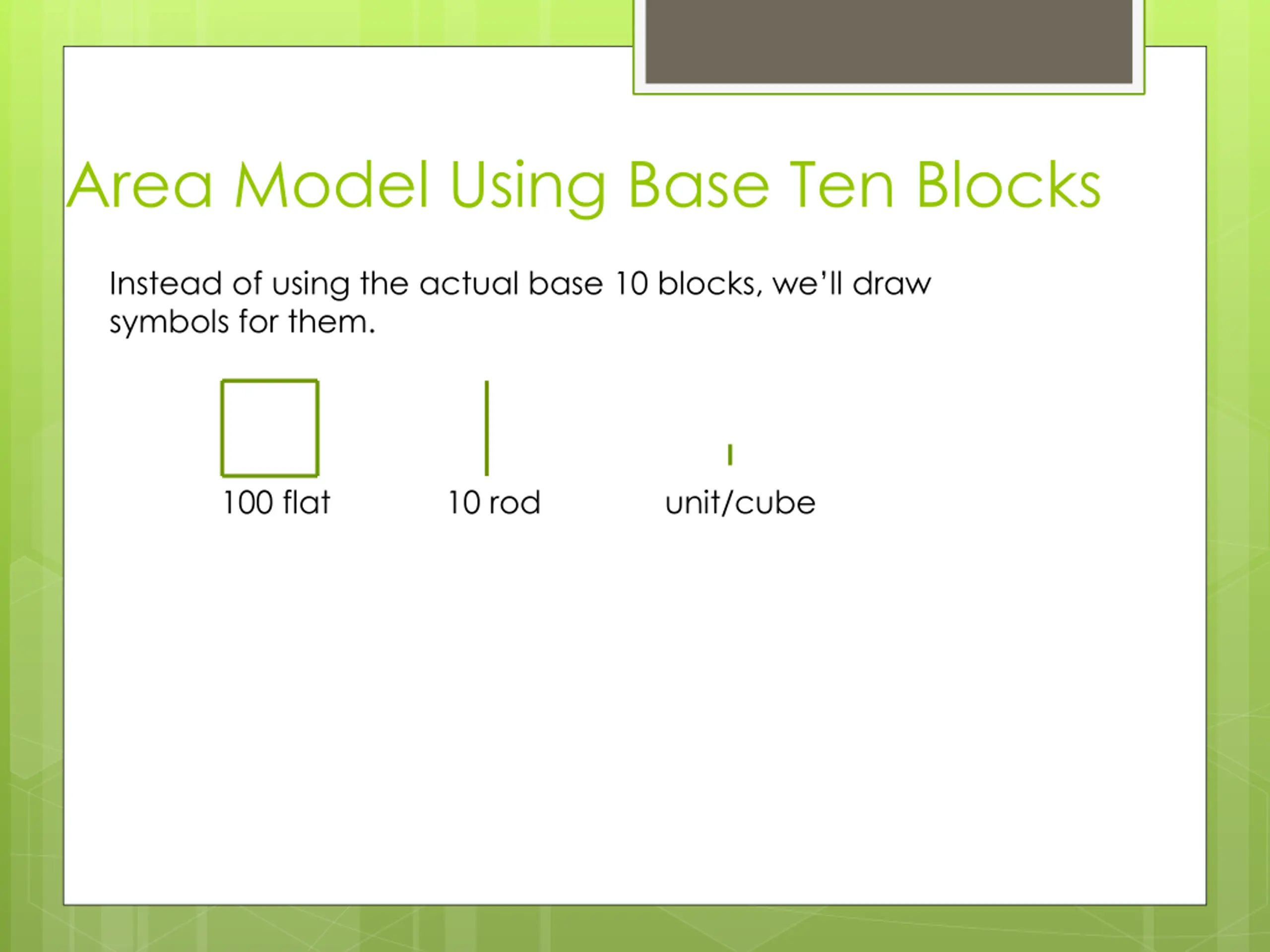 Area Model Using Base Ten Blocks

Instead of using the actual base 10 blocks, we'll draw symbols for them.

100 flat

10 rod

unit/cube